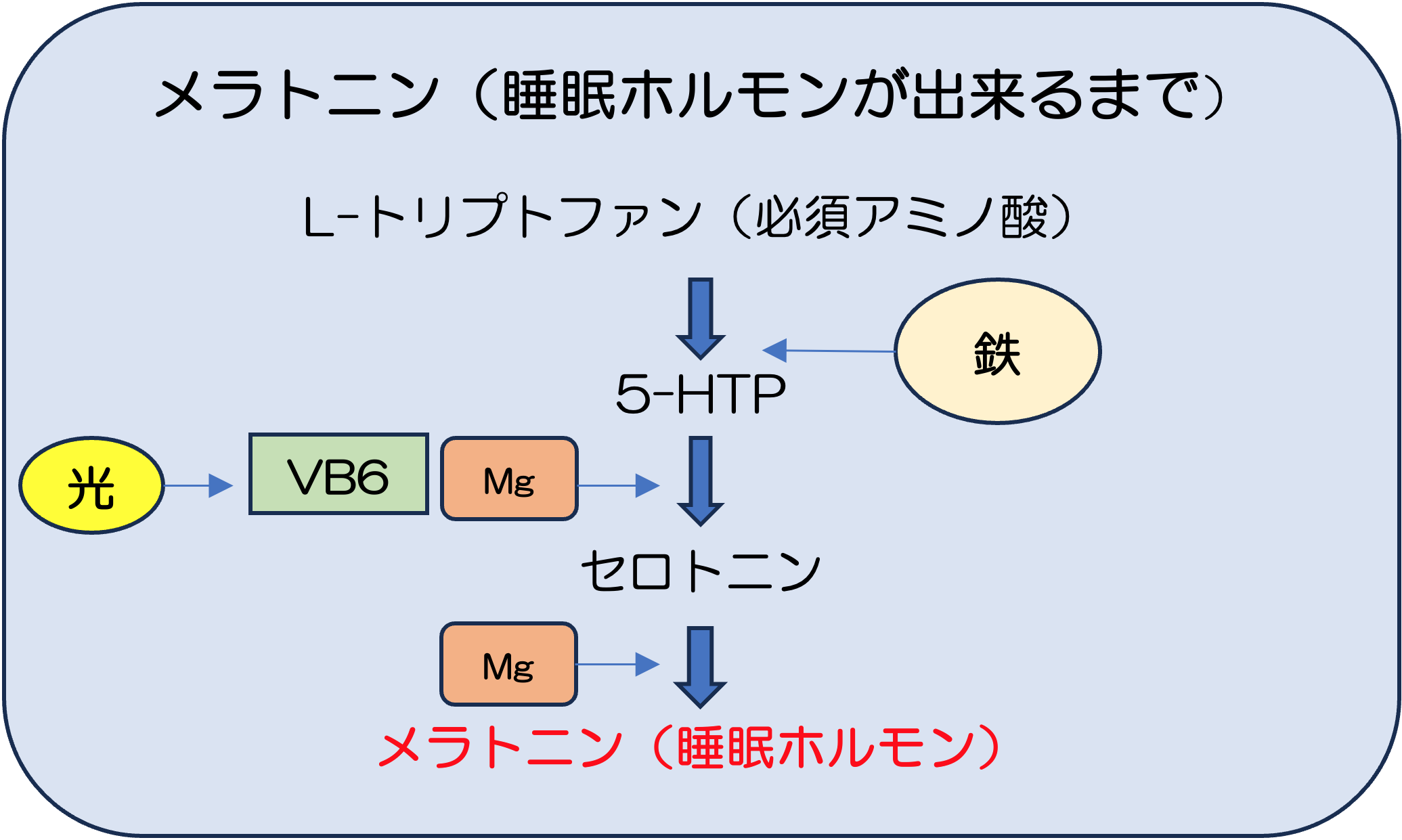 メラトニン（睡眠ホルモンが出来るまで）

L-トリプトファン（必須アミノ酸）

鉄

5-HTP

光

VB6

Mg

セロトニン

Mg

メラトニン（睡眠ホルモン）